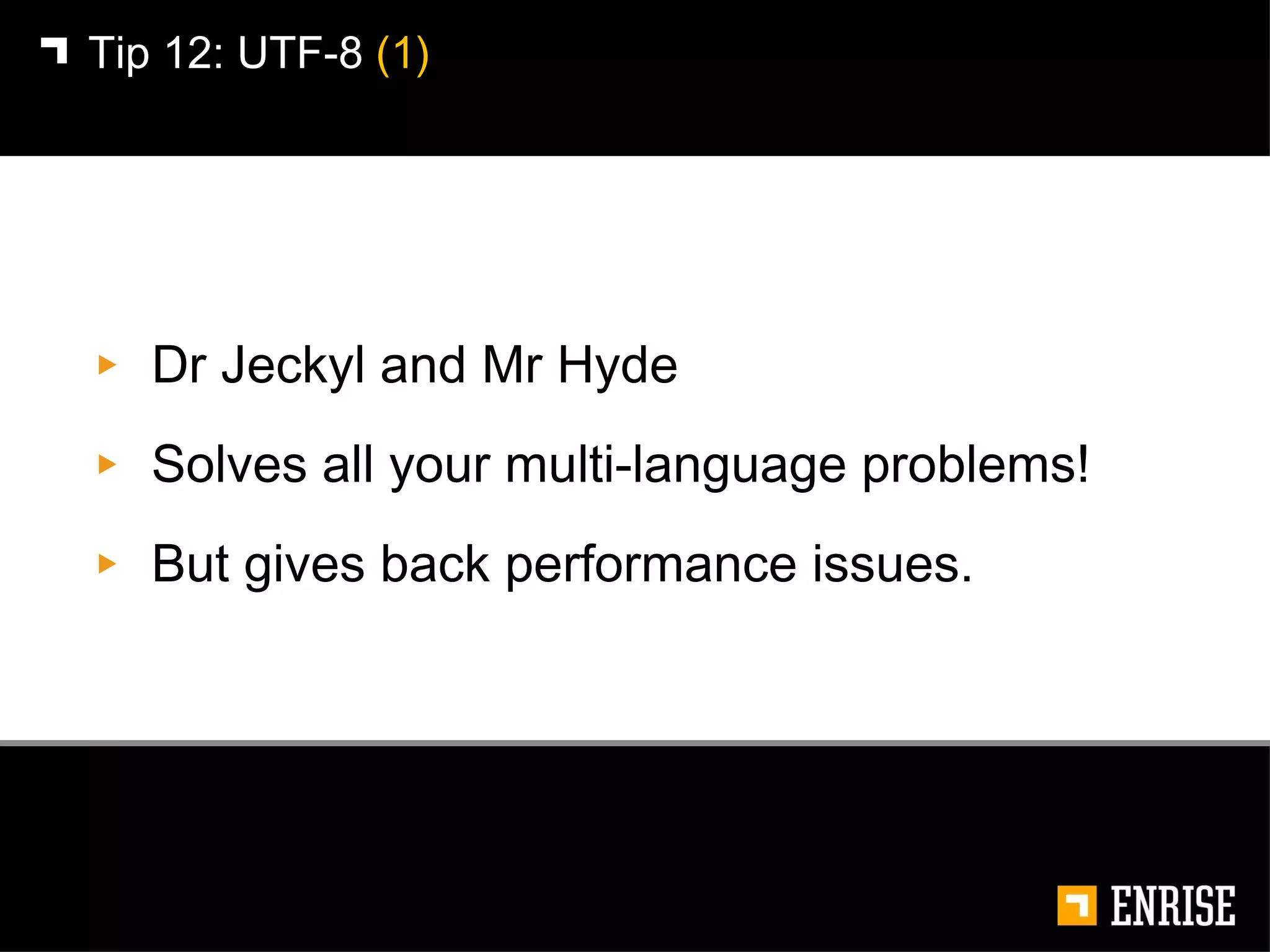 Tip 12: UTF-8 (1)

Dr Jeckyl and Mr Hyde

Solves all your multi-language problems!

But gives back performance issues.

ENRISE